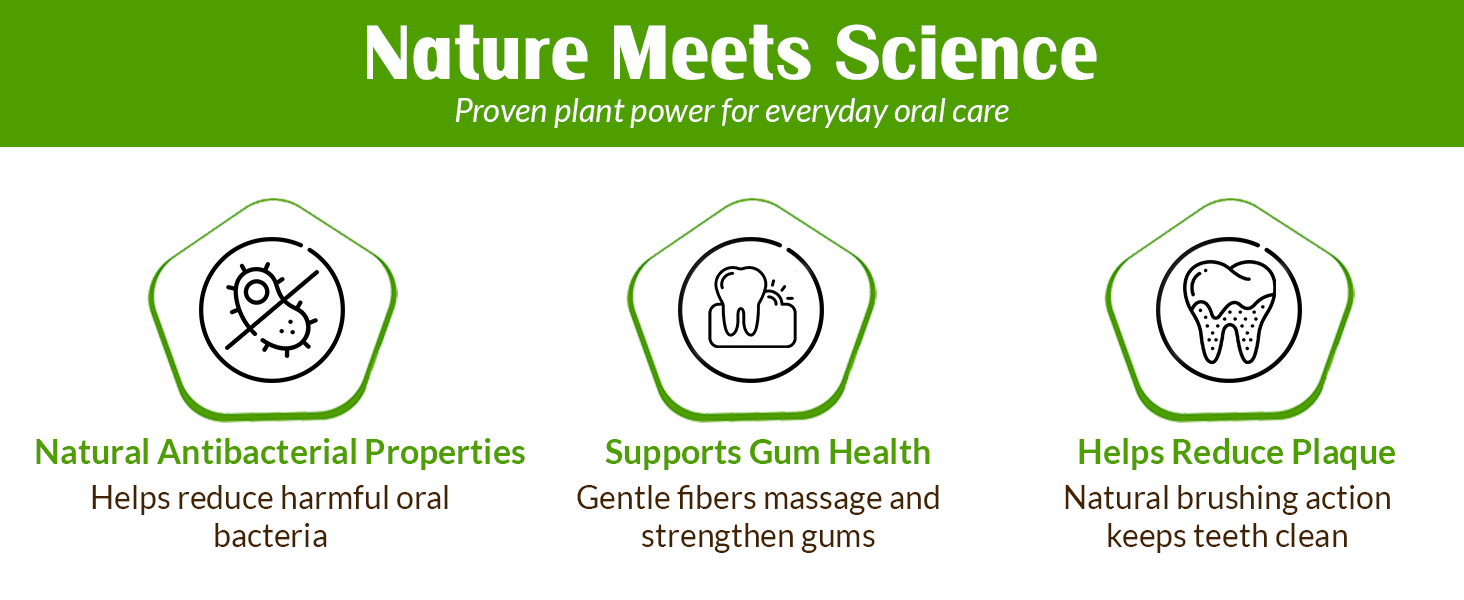 Nature Meets Science
Proven plant power for everyday oral care

Natural Antibacterial Properties
Helps reduce harmful oral bacteria

Supports Gum Health
Gentle fibers massage and strengthen gums

Helps Reduce Plaque
Natural brushing action keeps teeth clean